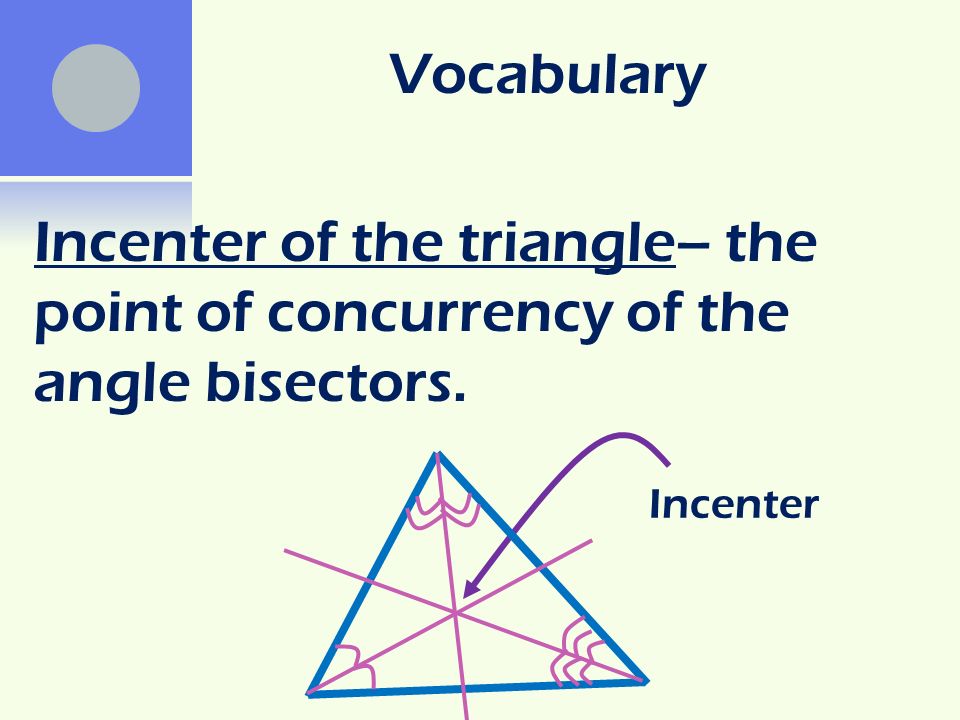 Vocabulary

Incenter of the triangle– the point of concurrency of the angle bisectors.

Incenter